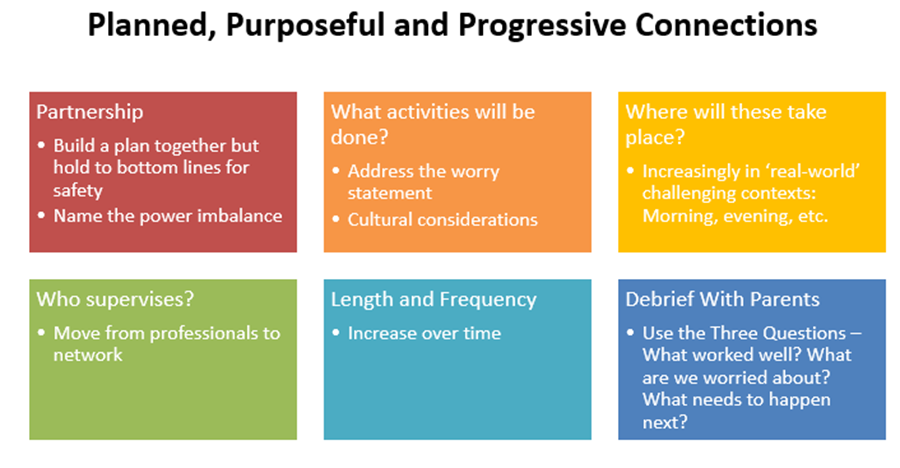 Planned, Purposeful and Progressive Connections

Partnership
• Build a plan together but hold to bottom lines for safety
• Name the power imbalance

What activities will be done?
• Address the worry statement
• Cultural considerations

Where will these take place?
• Increasingly in 'real-world' challenging contexts: Morning, evening, etc.

Who supervises?
• Move from professionals to network

Length and Frequency
• Increase over time

Debrief With Parents
• Use the Three Questions – What worked well? What are we worried about? What needs to happen next?